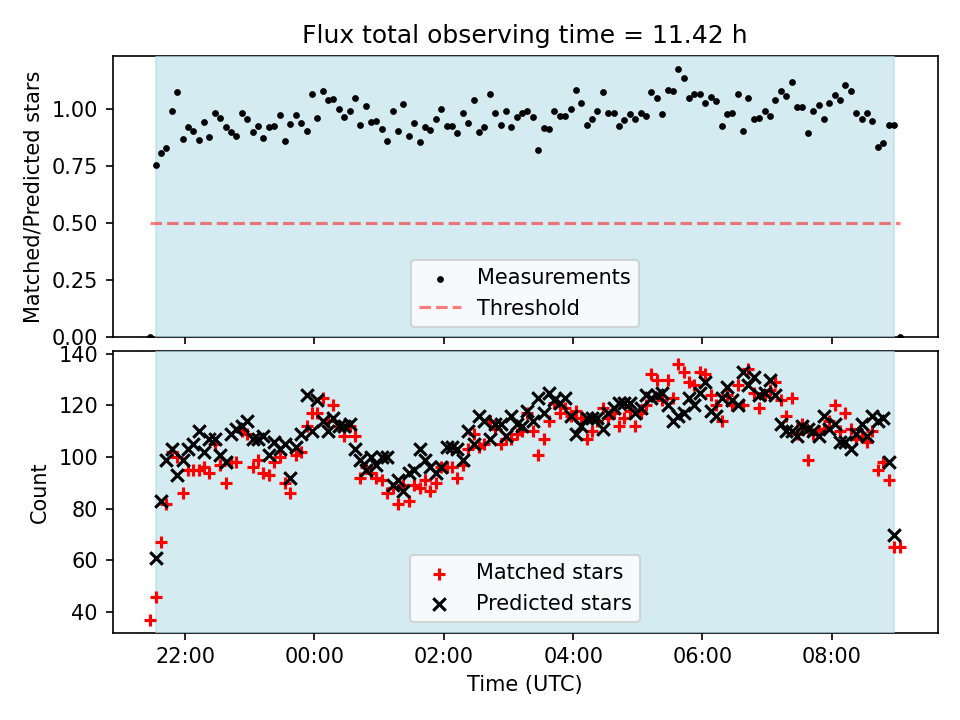 Flux total observing time = 11.42 h

Matched/Predicted stars

1.00
0.75
0.50
0.25
0.00

Measurements
Threshold

Count

140
120
100
80
60
40

Matched stars
Predicted stars

22:00
00:00
02:00
04:00
06:00
08:00

Time (UTC)